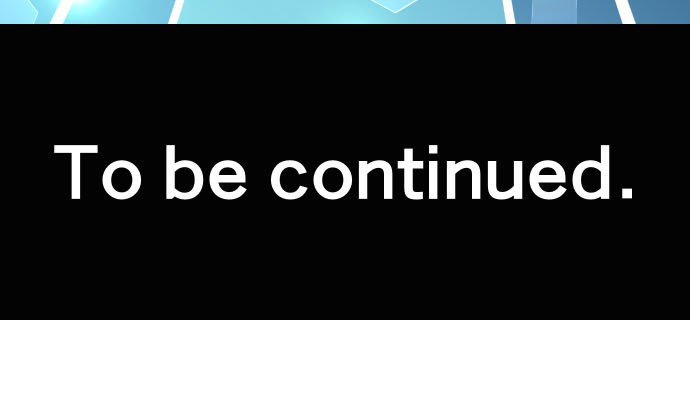 To be continued.